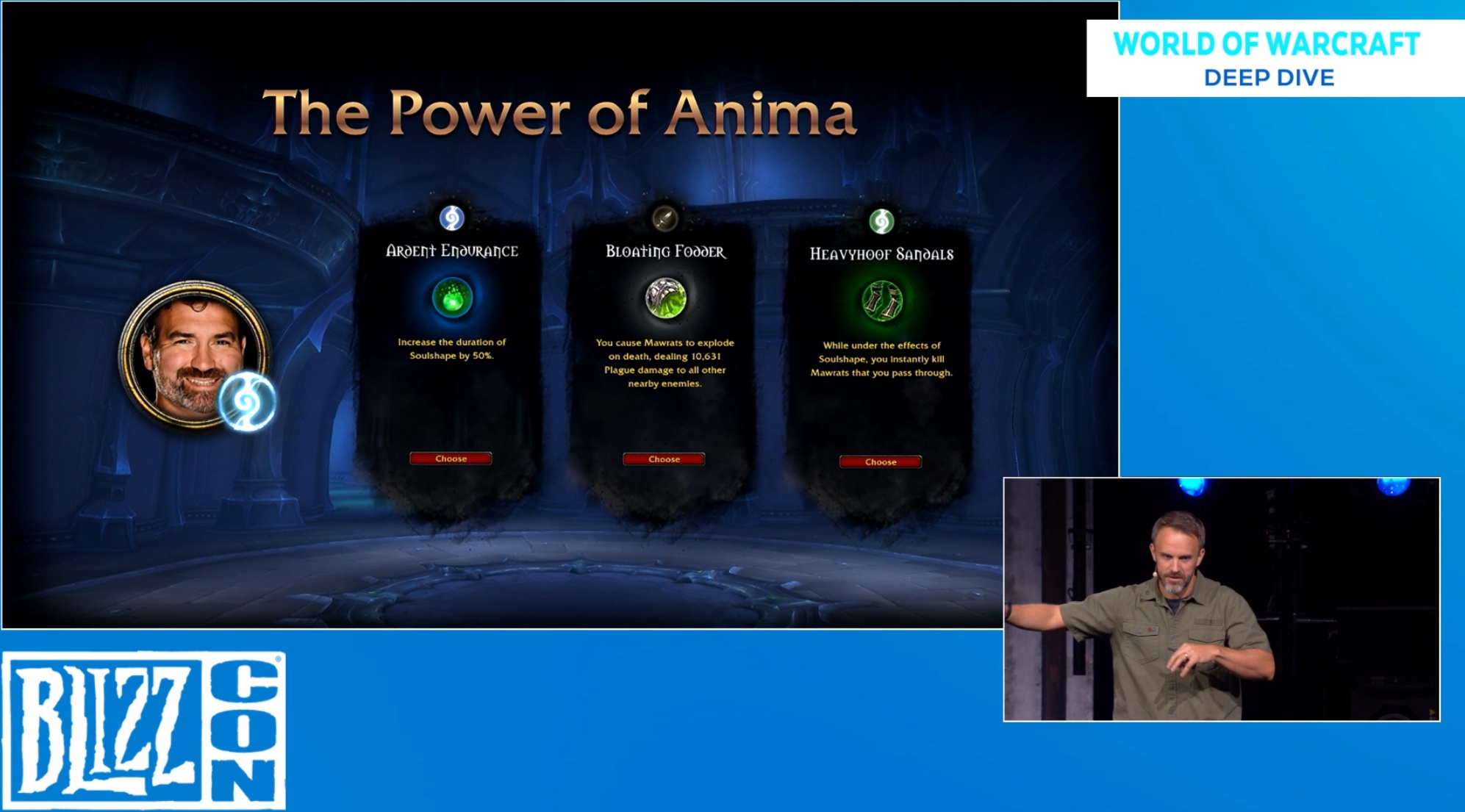 WORLD OF WARCRAFT
DEEP DIVE

The Power of Anima

Ardent Endurance

Increase the duration of Soulshape by 50%.

Choose

Bloating Fodder

You cause Mawrats to explode on death, dealing 10,631 Plague damage to all other nearby enemies.

Choose

Heavyhoof Sandals

While under the effects of Soulshape, you instantly kill Mawrats that you pass through.

Choose

BLIZZ CON